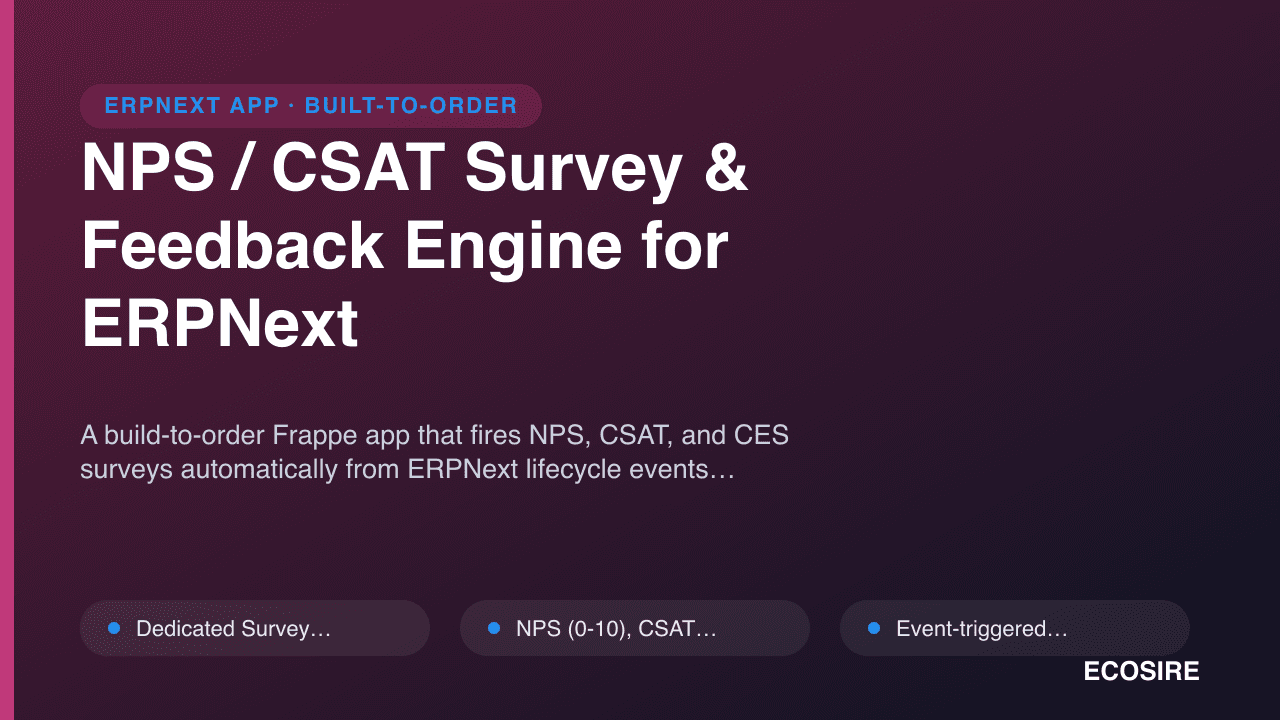 ERPNEXT APP · BUILT-TO-ORDER

NPS / CSAT Survey & Feedback Engine for ERPNext

A build-to-order Frappe app that fires NPS, CSAT, and CES surveys automatically from ERPNext lifecycle events…

• Dedicated Survey…

• NPS (0-10), CSAT…

• Event-triggered…

ECOSIRE